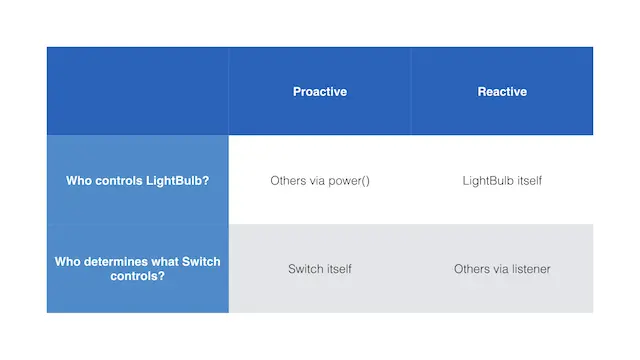 | | Proactive | Reactive |
|---|---|---|
| Who controls LightBulb? | Others via power() | LightBulb itself |
| Who determines what Switch controls? | Switch itself | Others via listener |